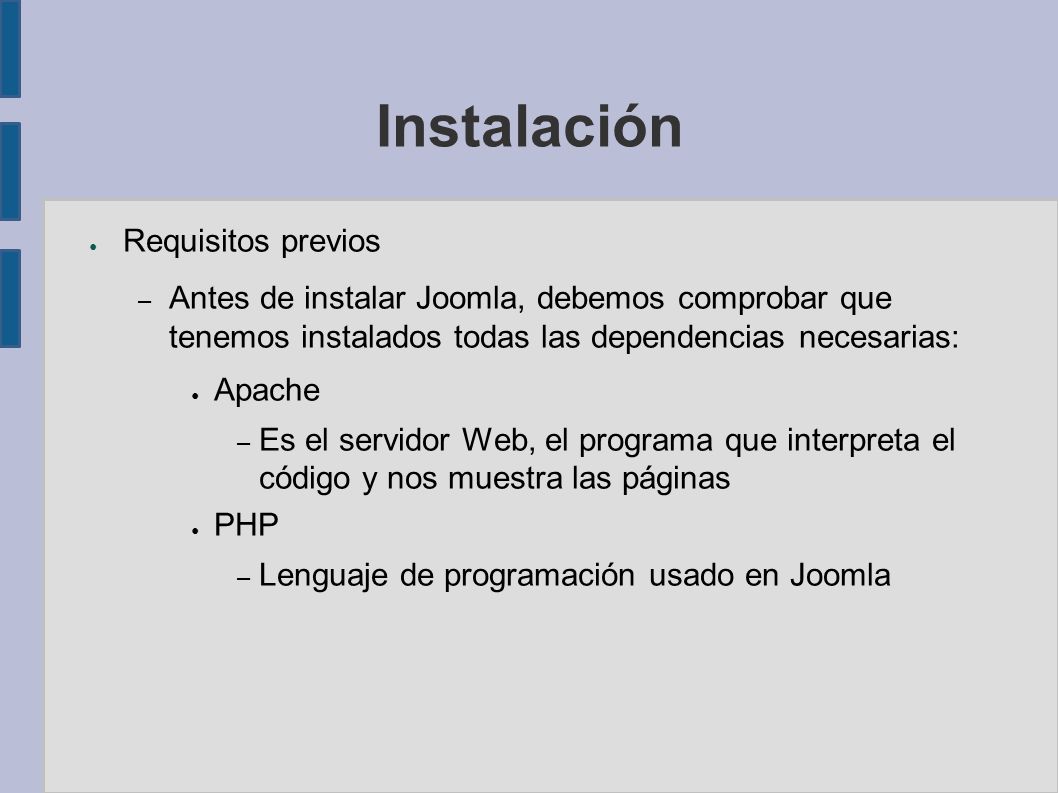 Instalación

● Requisitos previos

– Antes de instalar Joomla, debemos comprobar que tenemos instalados todas las dependencias necesarias:

● Apache

– Es el servidor Web, el programa que interpreta el código y nos muestra las páginas

● PHP

– Lenguaje de programación usado en Joomla